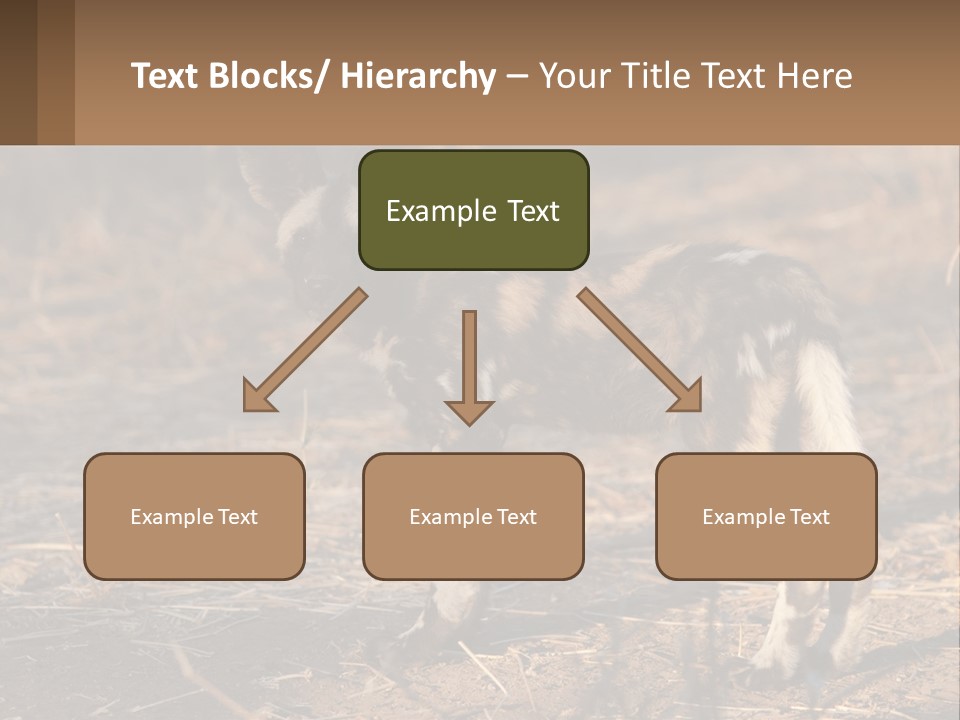 Text Blocks/ Hierarchy – Your Title Text Here

Example Text

Example Text

Example Text

Example Text